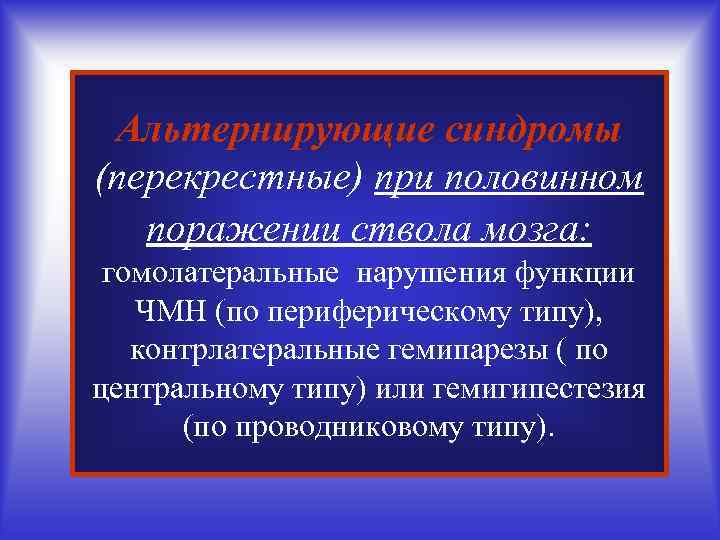 Альтернирующие синдромы (перекрестные) при половинном поражении ствола мозга: гомолатеральные нарушения функции ЧМН (по периферическому типу), контрлатеральные гемипарезы ( по центральному типу) или гемигипестезия (по проводниковому типу).